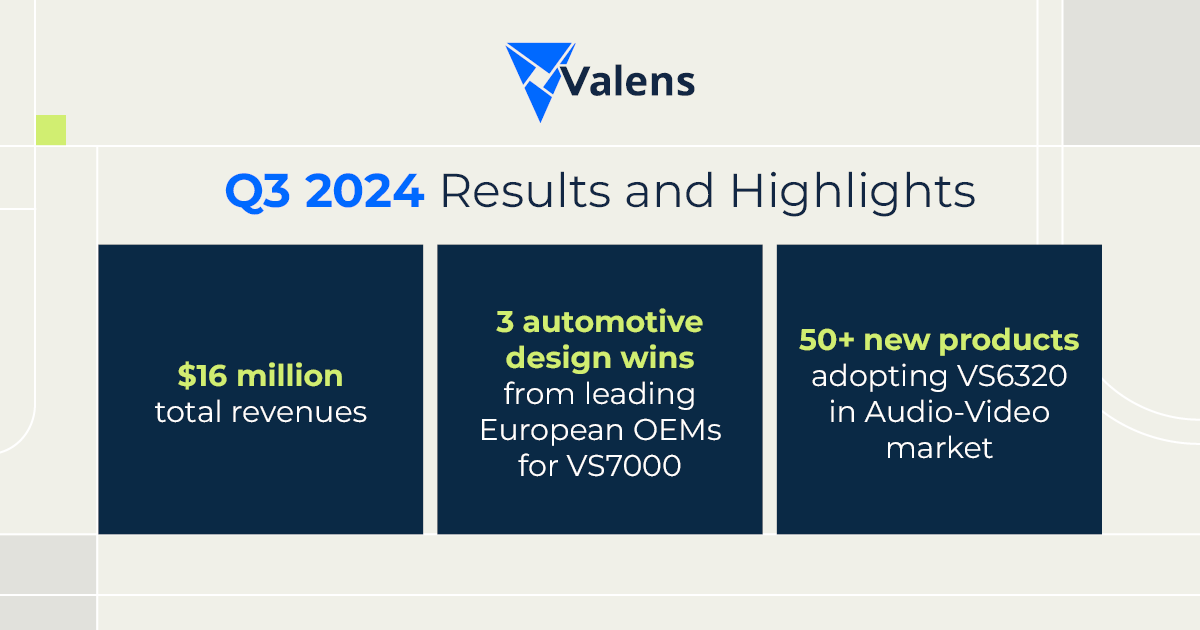 Valens

Q3 2024 Results and Highlights

$16 million
total revenues

3 automotive design wins
from leading European OEMs for VS7000

50+ new products
adopting VS6320 in Audio-Video market